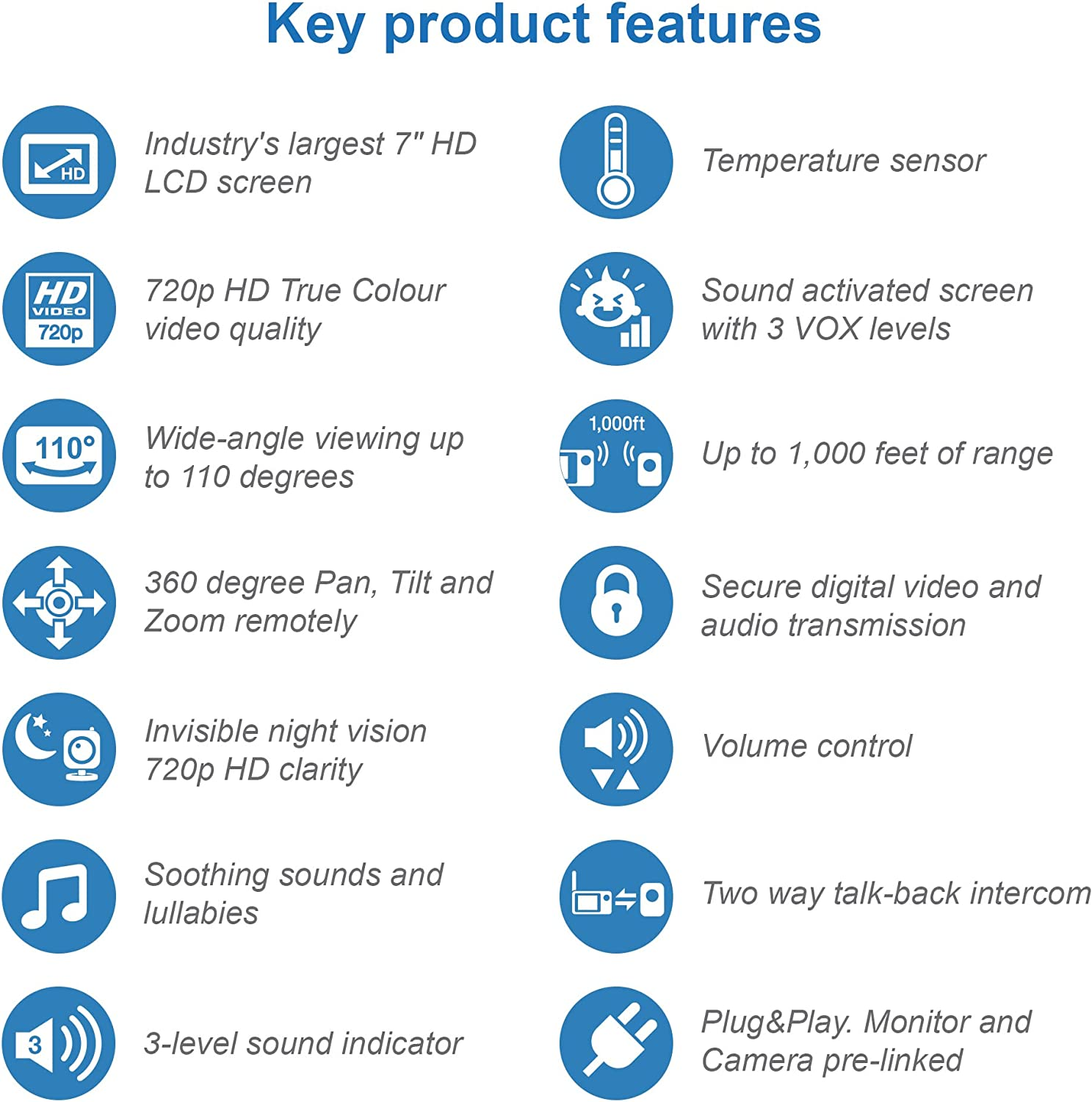 Key product features

HD

Industry's largest 7" HD LCD screen

HD VIDEO 720p

720p HD True Colour video quality

110°

Wide-angle viewing up to 110 degrees

360 degree Pan, Tilt and Zoom remotely

Invisible night vision 720p HD clarity

Soothing sounds and lullabies

3

3-level sound indicator

Temperature sensor

Sound activated screen with 3 VOX levels

1,000ft

Up to 1,000 feet of range

Secure digital video and audio transmission

Volume control

Two way talk-back intercom

Plug&Play. Monitor and Camera pre-linked